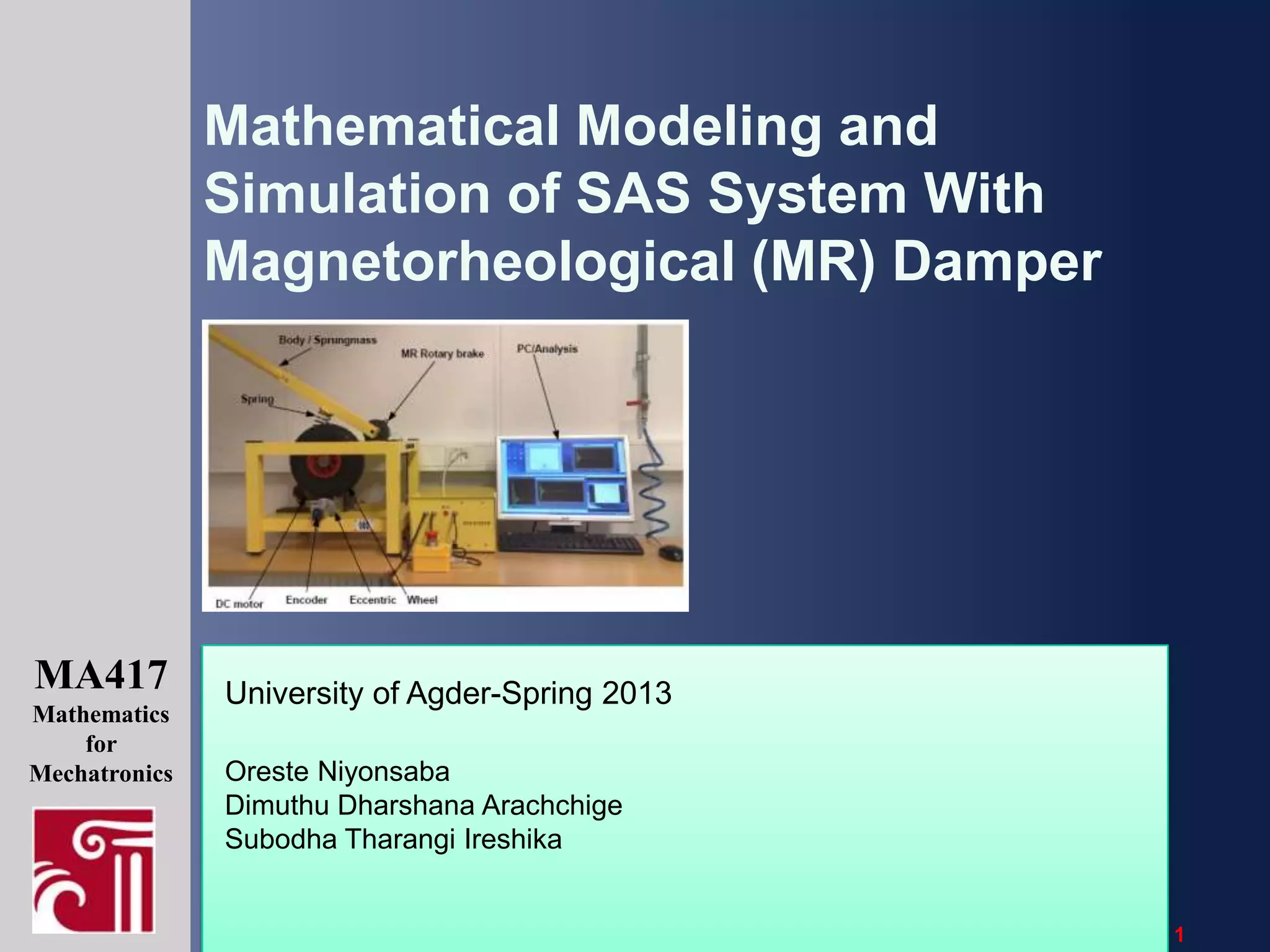 Mathematical Modeling and Simulation of SAS System With Magnetorheological (MR) Damper

Body / Sprungmass
MR Rotary brake
PC/Analysis
Spring
DC motor
Encoder
Eccentric
Wheel

MA417
Mathematics for Mechatronics

University of Agder-Spring 2013

Oreste Niyonsaba
Dimuthu Dharshana Arachchige
Subodha Tharangi Ireshika

1